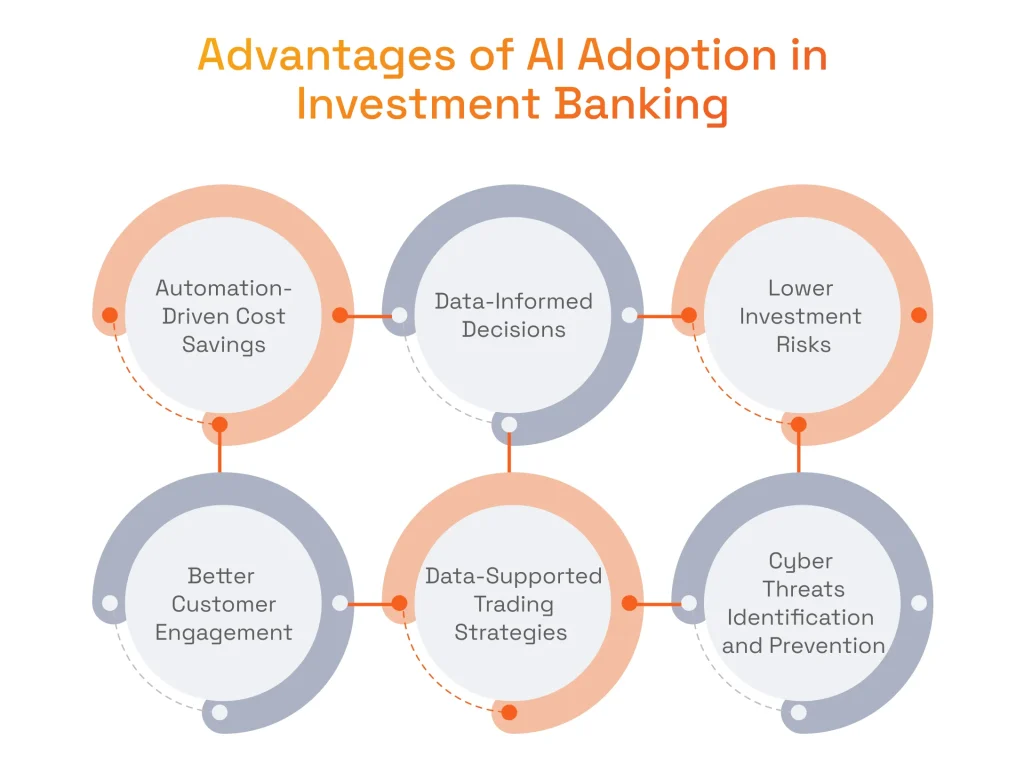 Advantages of AI Adoption in Investment Banking

Automation-Driven Cost Savings

Data-Informed Decisions

Lower Investment Risks

Better Customer Engagement

Data-Supported Trading Strategies

Cyber Threats Identification and Prevention